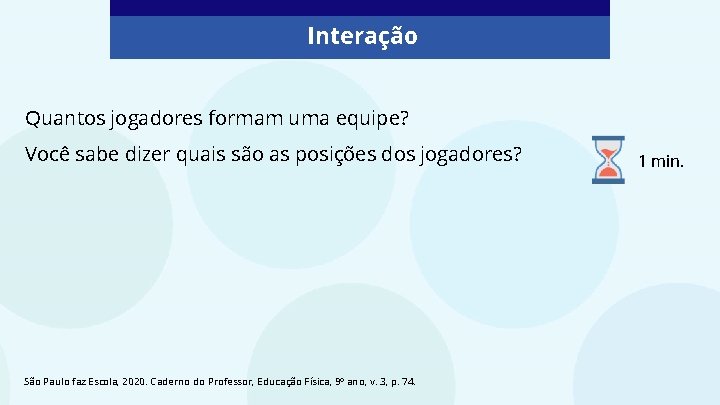 Interação

Quantos jogadores formam uma equipe?

Você sabe dizer quais são as posições dos jogadores?

1 min.

São Paulo faz Escola, 2020. Caderno do Professor, Educação Física, 9º ano, v. 3, p. 74.